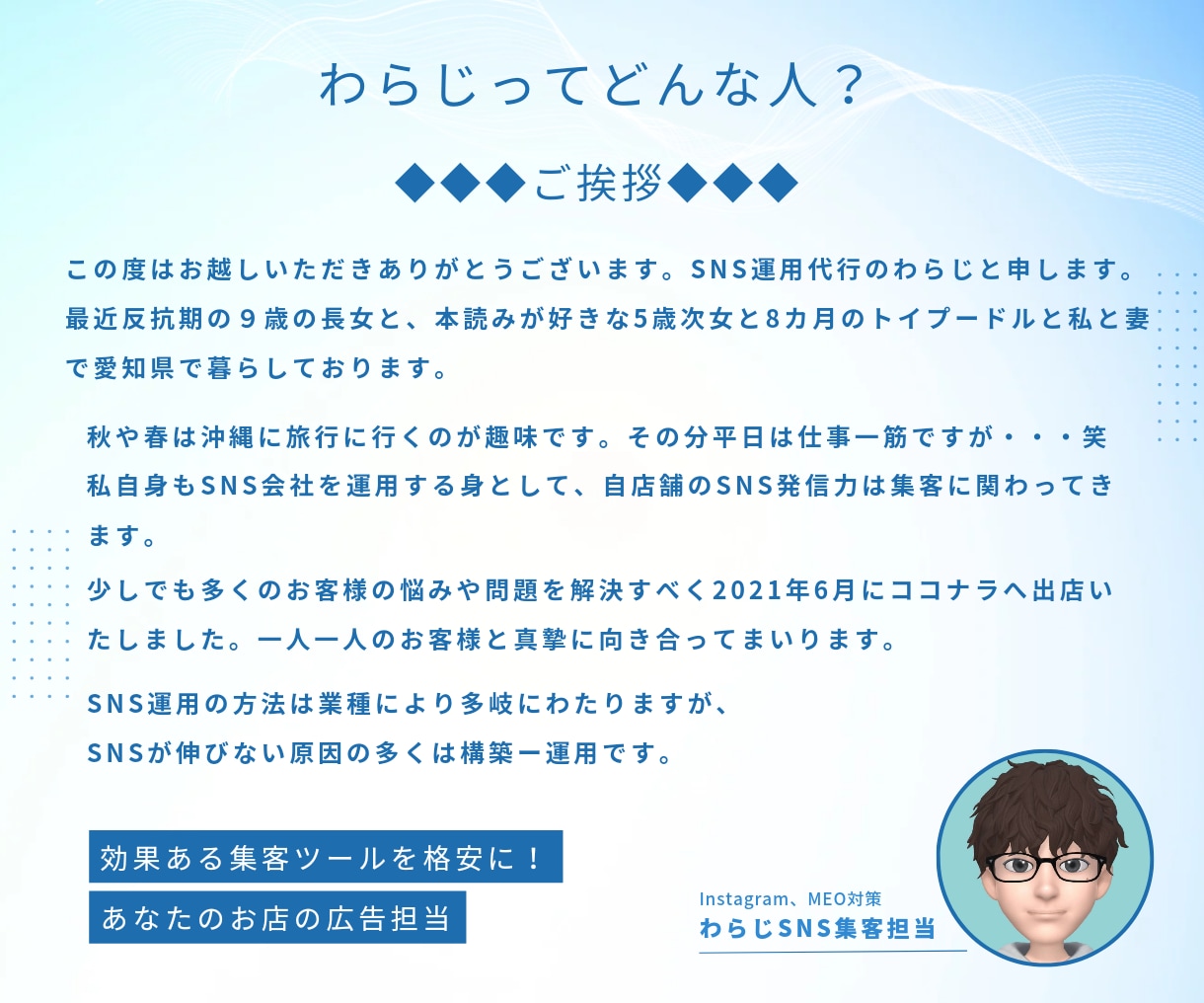 わらじってどんな人？

◆◆◆ご挨拶◆◆◆

この度はお越しいただきありがとうございます。SNS運用代行のわらじと申します。最近反抗期の９歳の長女と、本読みが好きな5歳次女と8カ月のトイプードルと私と妻で愛知県で暮らしております。

秋や春は沖縄に旅行に行くのが趣味です。その分平日は仕事一筋ですが・・・笑
私自身もSNS会社を運用する身として、自店舗のSNS発信力は集客に関わってきます。
少しでも多くのお客様の悩みや問題を解決すべく2021年6月にココナラへ出店いたしました。一人一人のお客様と真摯に向き合ってまいります。

SNS運用の方法は業種により多岐にわたりますが、
SNSが伸びない原因の多くは構築ー運用です。

効果ある集客ツールを格安に！
あなたのお店の広告担当

Instagram、MEO対策
わらじSNS集客担当